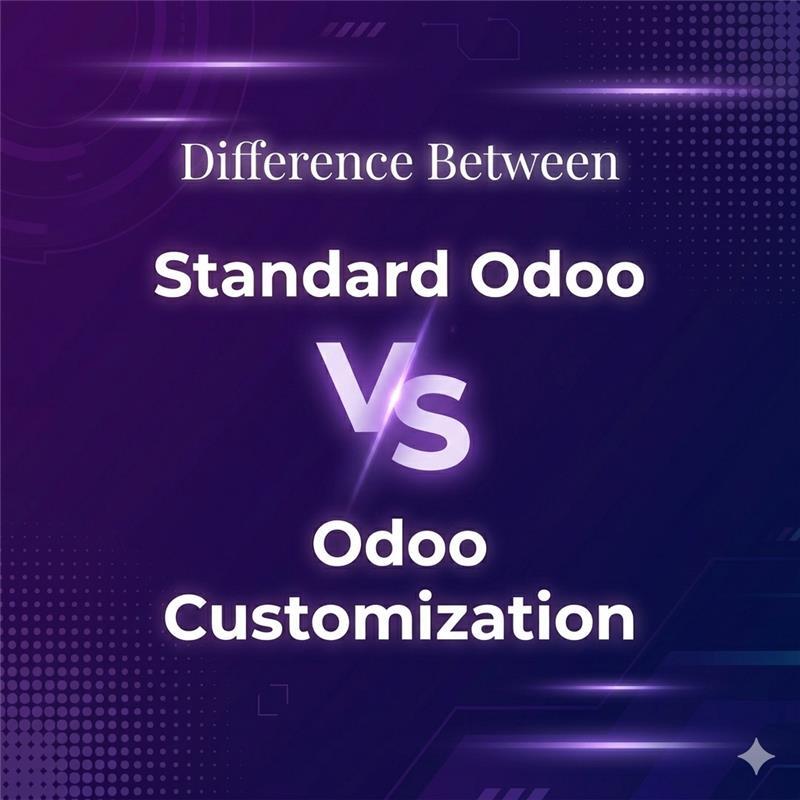 Difference Between

Standard Odoo

VS

Odoo Customization